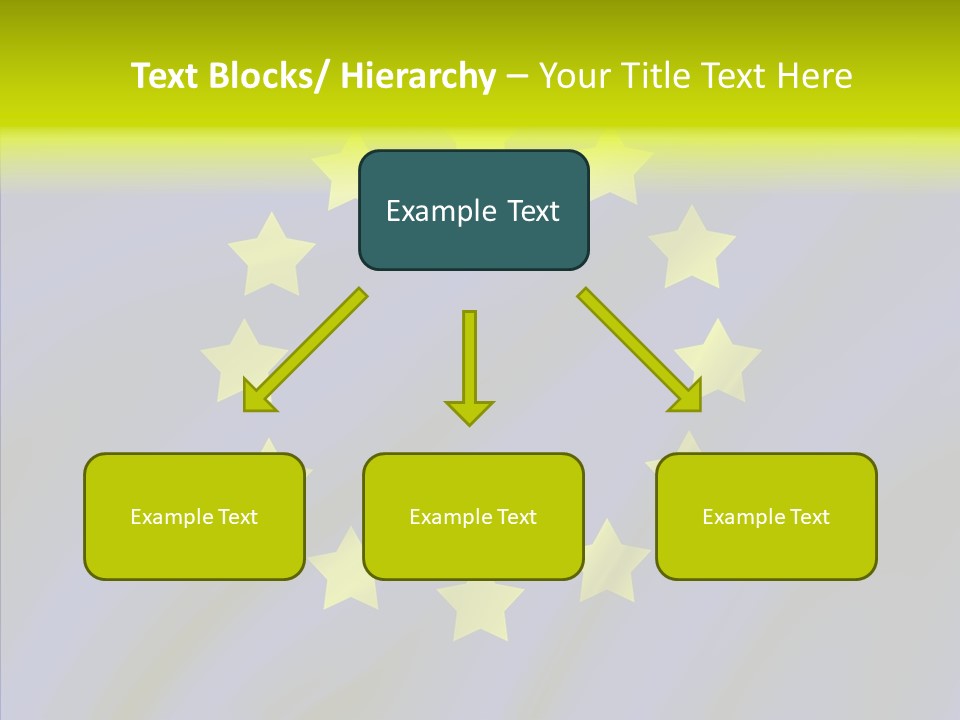 Text Blocks/ Hierarchy – Your Title Text Here

Example Text

Example Text

Example Text

Example Text